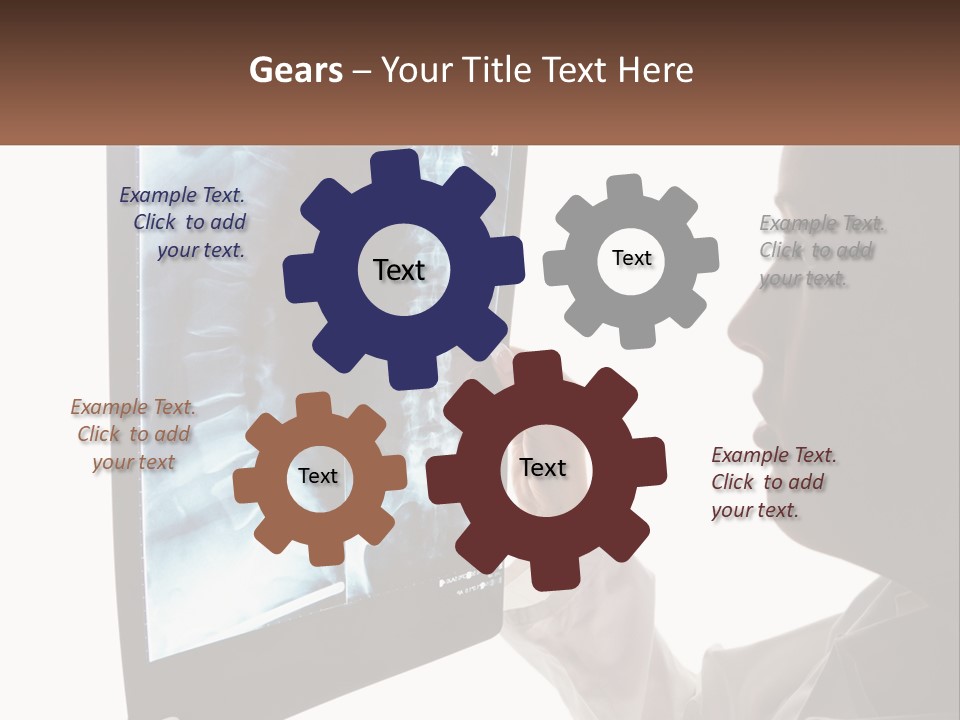 Gears – Your Title Text Here

Example Text. Click to add your text.

Text

Text

Example Text. Click to add your text.

Example Text. Click to add your text

Text

Text

Example Text. Click to add your text.